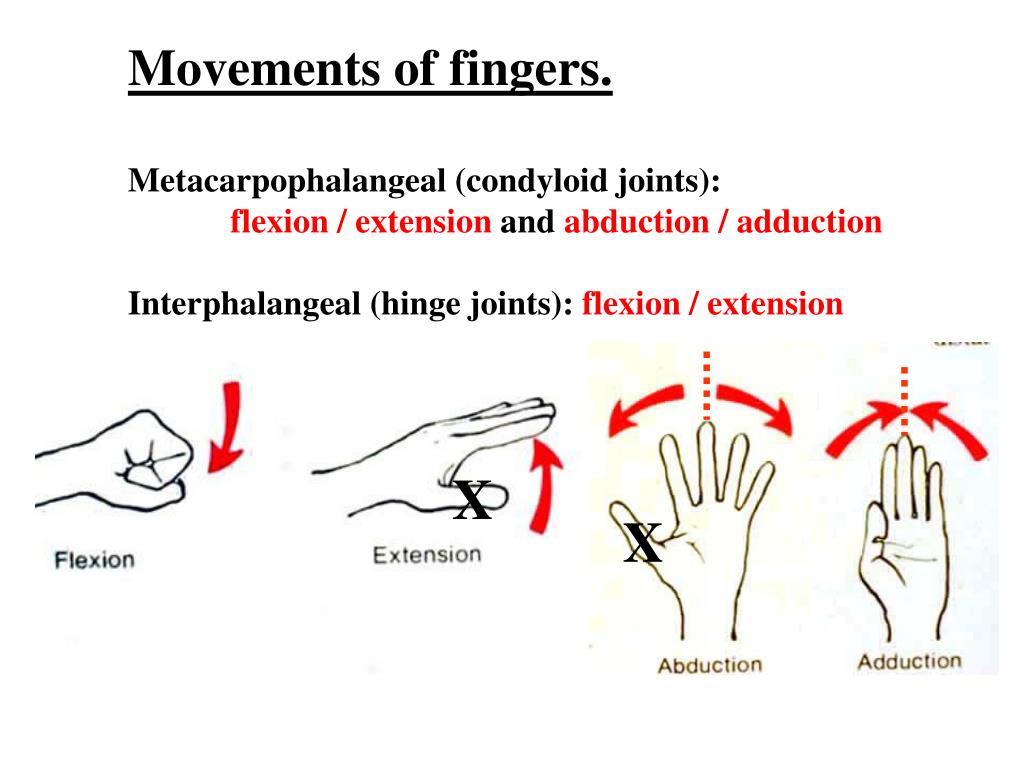 Movements of fingers.

Metacarpophalangeal (condyloid joints):
flexion / extension and abduction / adduction

Interphalangeal (hinge joints): flexion / extension

X

X

Flexion

Extension

Abduction

Adduction